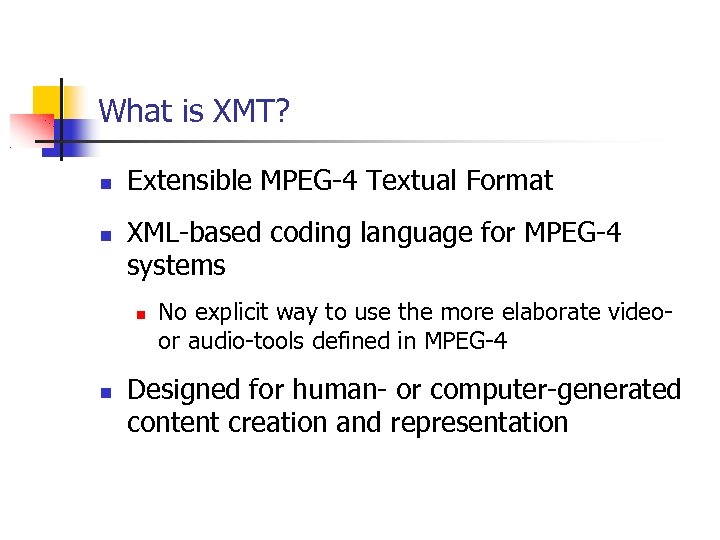 What is XMT?

- Extensible MPEG-4 Textual Format
- XML-based coding language for MPEG-4 systems
  - No explicit way to use the more elaborate video- or audio-tools defined in MPEG-4
- Designed for human- or computer-generated content creation and representation